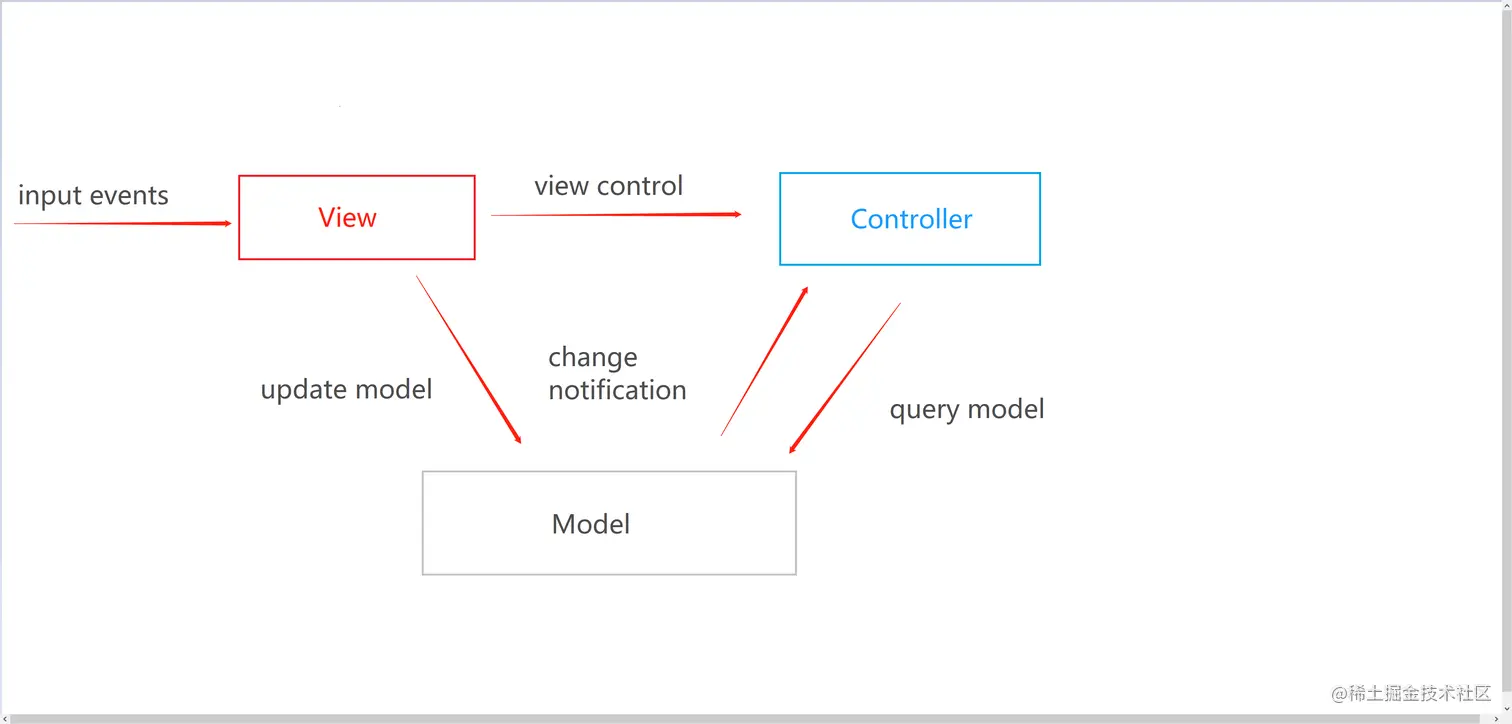 input events

View

view control

Controller

update model

change notification

query model

Model

@稀土掘金技术社区